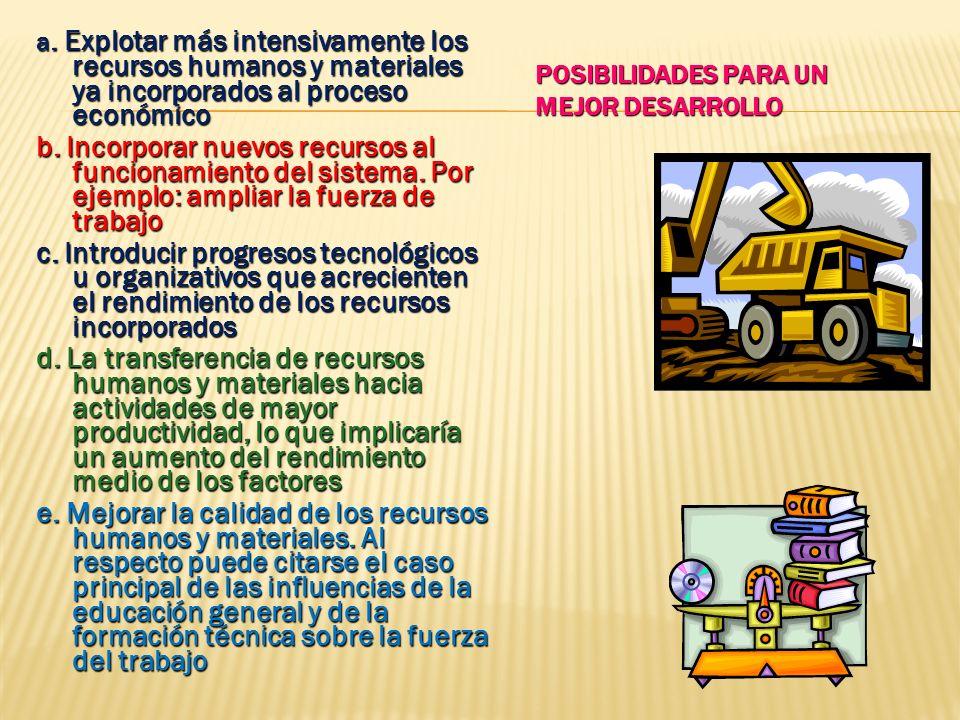 POSIBILIDADES PARA UN MEJOR DESARROLLO

a. Explotar más intensivamente los recursos humanos y materiales ya incorporados al proceso económico

b. Incorporar nuevos recursos al funcionamiento del sistema. Por ejemplo: ampliar la fuerza de trabajo

c. Introducir progresos tecnológicos u organizativos que acrecienten el rendimiento de los recursos incorporados

d. La transferencia de recursos humanos y materiales hacia actividades de mayor productividad, lo que implicaría un aumento del rendimiento medio de los factores

e. Mejorar la calidad de los recursos humanos y materiales. Al respecto puede citarse el caso principal de las influencias de la educación general y de la formación técnica sobre la fuerza del trabajo